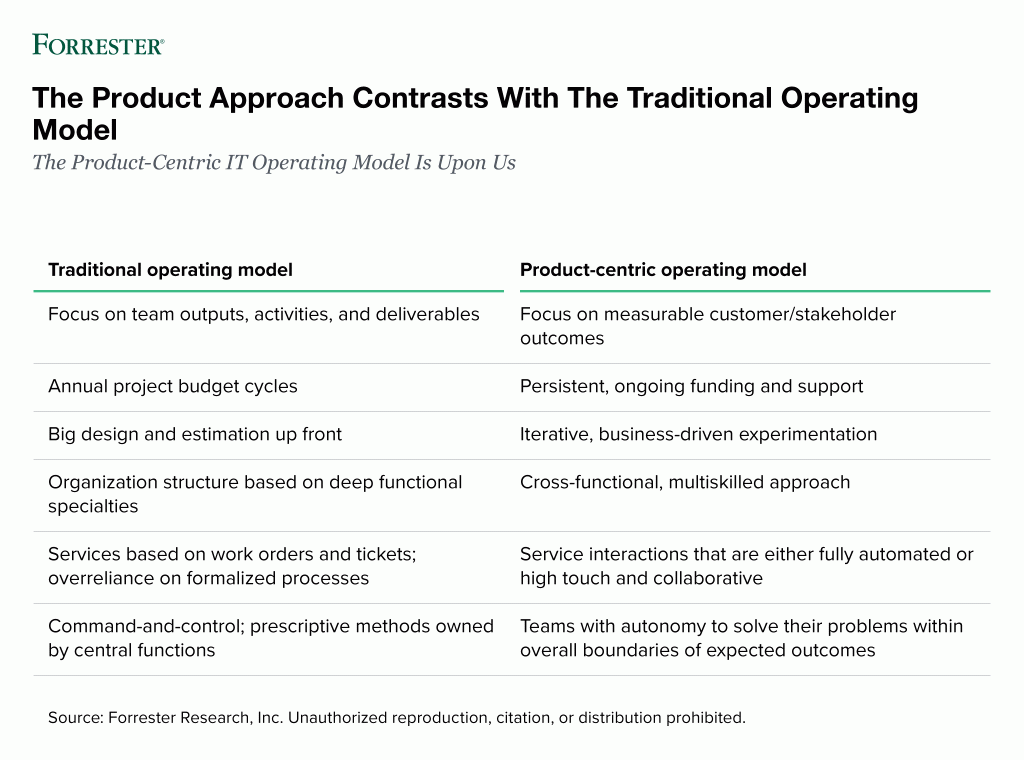 FORRESTER®

The Product Approach Contrasts With The Traditional Operating Model

The Product-Centric IT Operating Model Is Upon Us

| Traditional operating model | Product-centric operating model |
|---|---|
| Focus on team outputs, activities, and deliverables | Focus on measurable customer/stakeholder outcomes |
| Annual project budget cycles | Persistent, ongoing funding and support |
| Big design and estimation up front | Iterative, business-driven experimentation |
| Organization structure based on deep functional specialties | Cross-functional, multiskilled approach |
| Services based on work orders and tickets; overreliance on formalized processes | Service interactions that are either fully automated or high touch and collaborative |
| Command-and-control; prescriptive methods owned by central functions | Teams with autonomy to solve their problems within overall boundaries of expected outcomes |

Source: Forrester Research, Inc. Unauthorized reproduction, citation, or distribution prohibited.